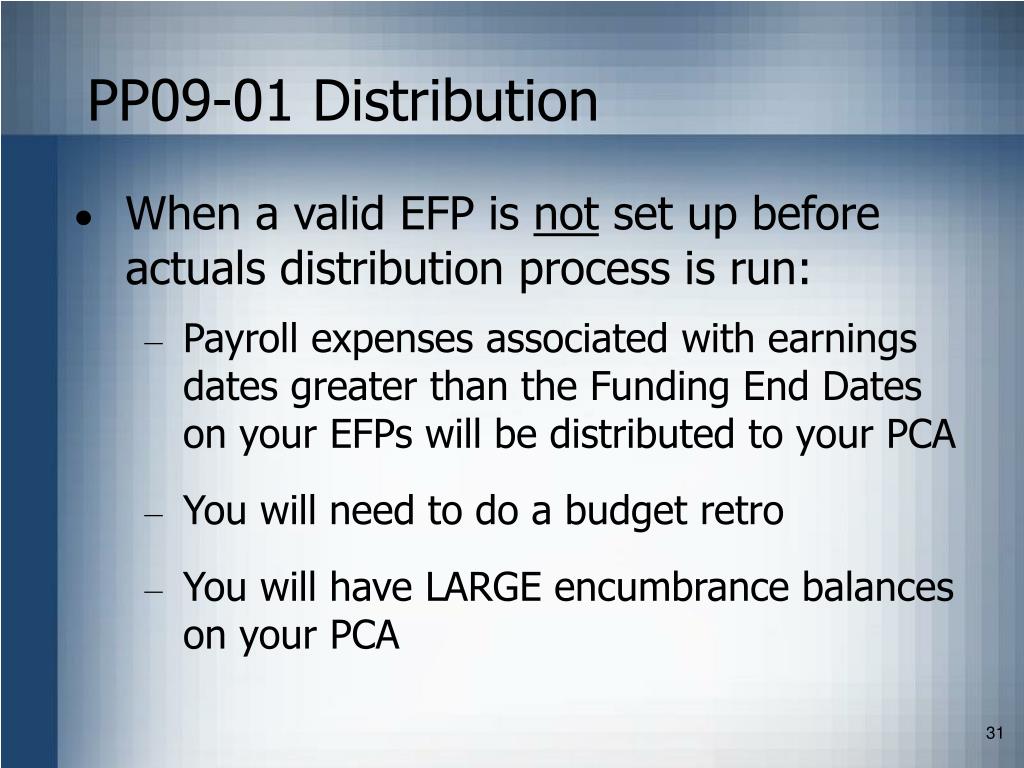 PP09-01 Distribution

• When a valid EFP is not set up before actuals distribution process is run:

– Payroll expenses associated with earnings dates greater than the Funding End Dates on your EFPs will be distributed to your PCA

– You will need to do a budget retro

– You will have LARGE encumbrance balances on your PCA

31